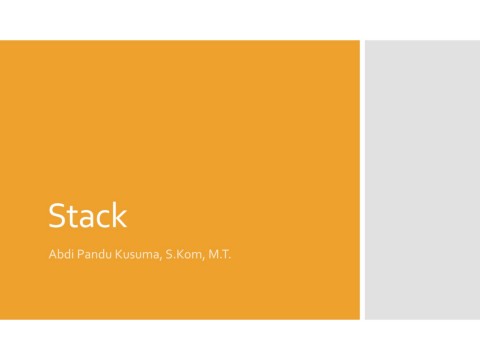 Stack

Abdi Pandu Kusuma, S.Kom, M.T.